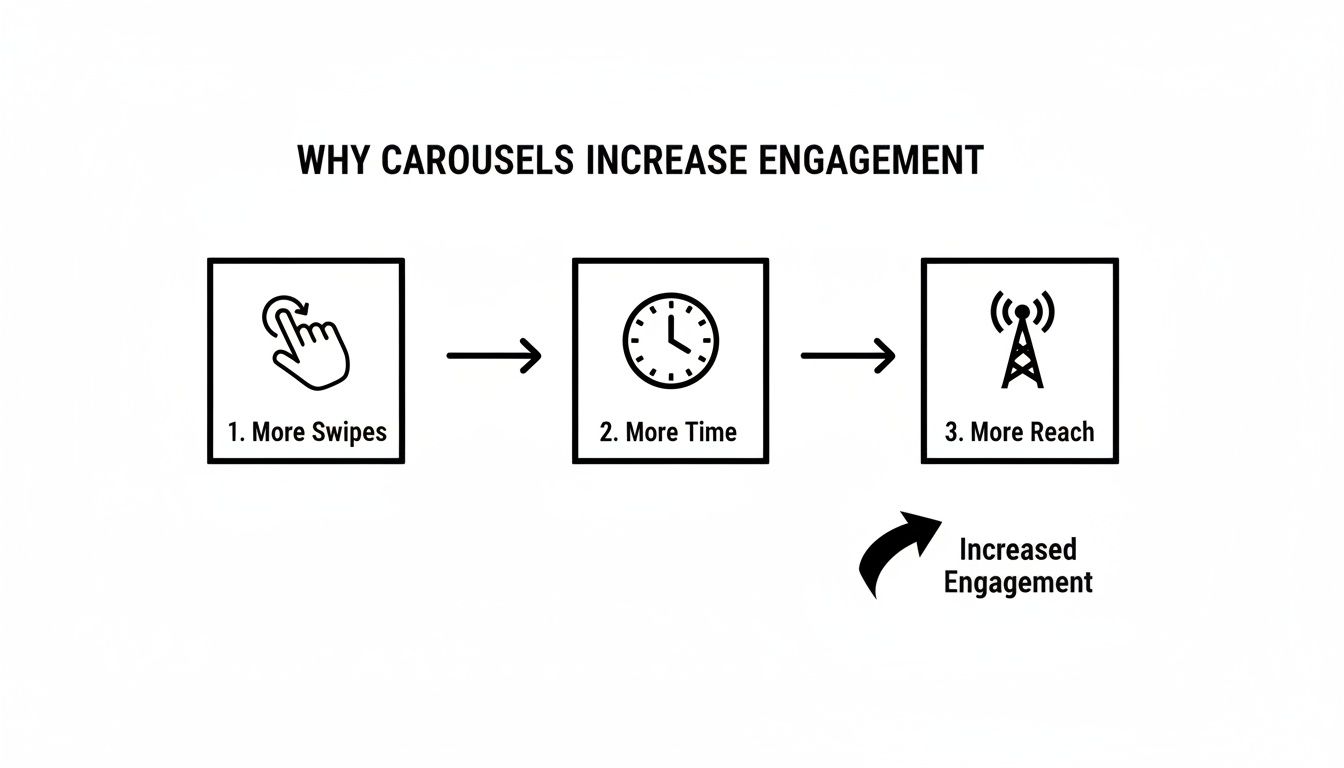 WHY CAROUSELS INCREASE ENGAGEMENT

1. More Swipes

2. More Time

3. More Reach

Increased Engagement